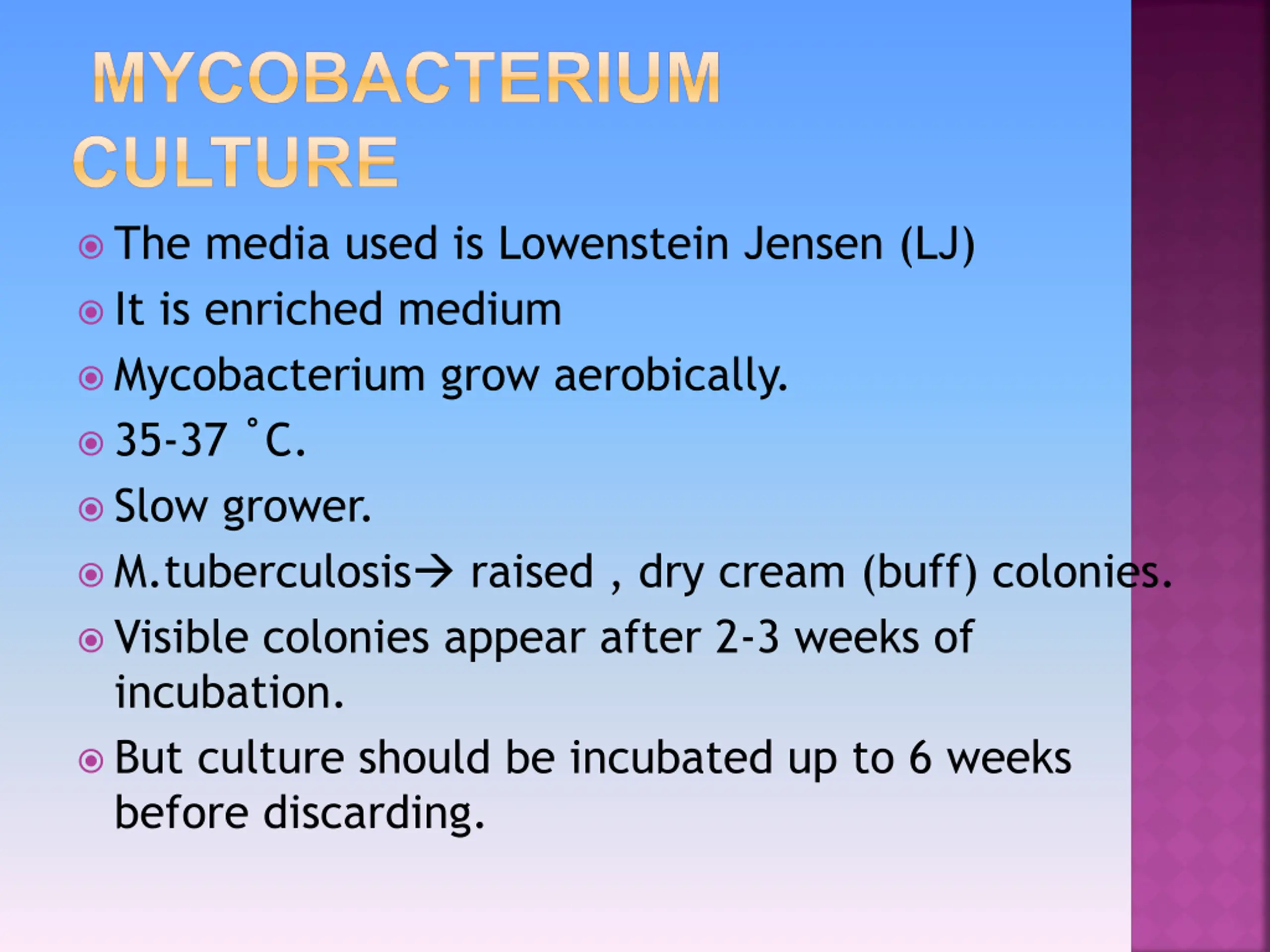 MYCOBACTERIUM CULTURE

The media used is Lowenstein Jensen (LJ)

It is enriched medium

Mycobacterium grow aerobically.

35-37 ˚C.

Slow grower.

M.tuberculosis→ raised , dry cream (buff) colonies.

Visible colonies appear after 2-3 weeks of incubation.

But culture should be incubated up to 6 weeks before discarding.